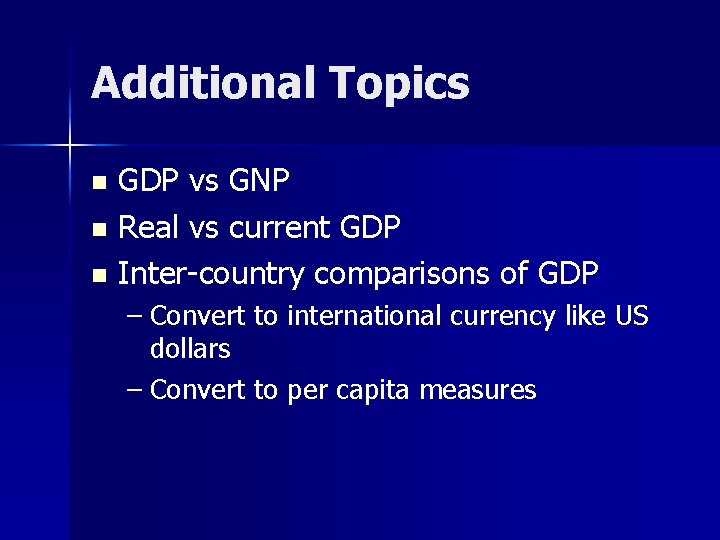 Additional Topics

- GDP vs GNP
- Real vs current GDP
- Inter-country comparisons of GDP
  – Convert to international currency like US dollars
  – Convert to per capita measures